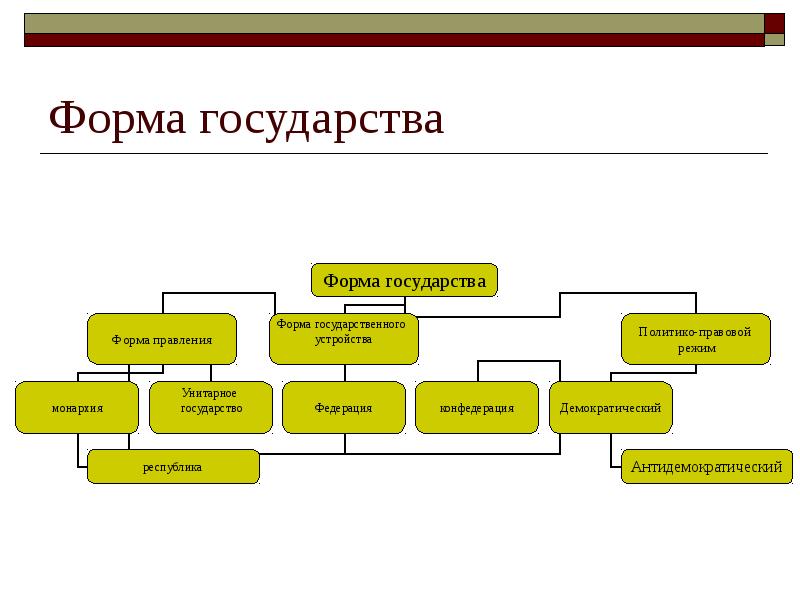 Форма государства

Форма государства

Форма правления

Форма государственного устройства

Политико-правовой режим

монархия

Унитарное государство

Федерация

конфедерация

Демократический

республика

Антидемократический